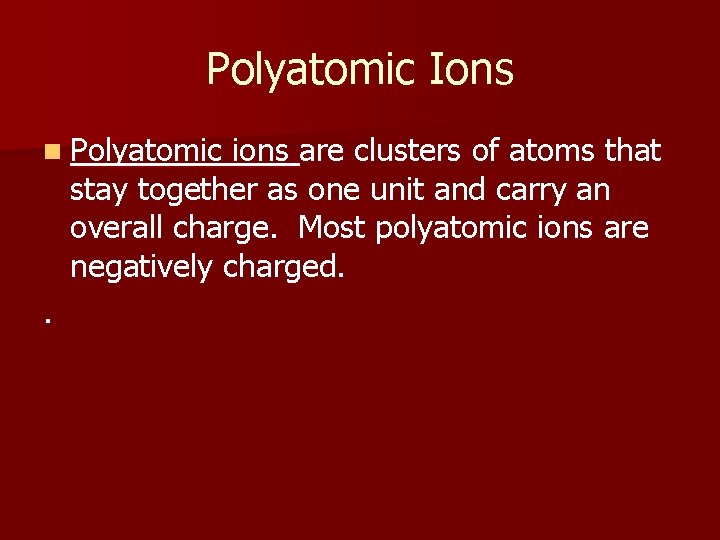 Polyatomic Ions

Polyatomic ions are clusters of atoms that stay together as one unit and carry an overall charge.  Most polyatomic ions are negatively charged.

.